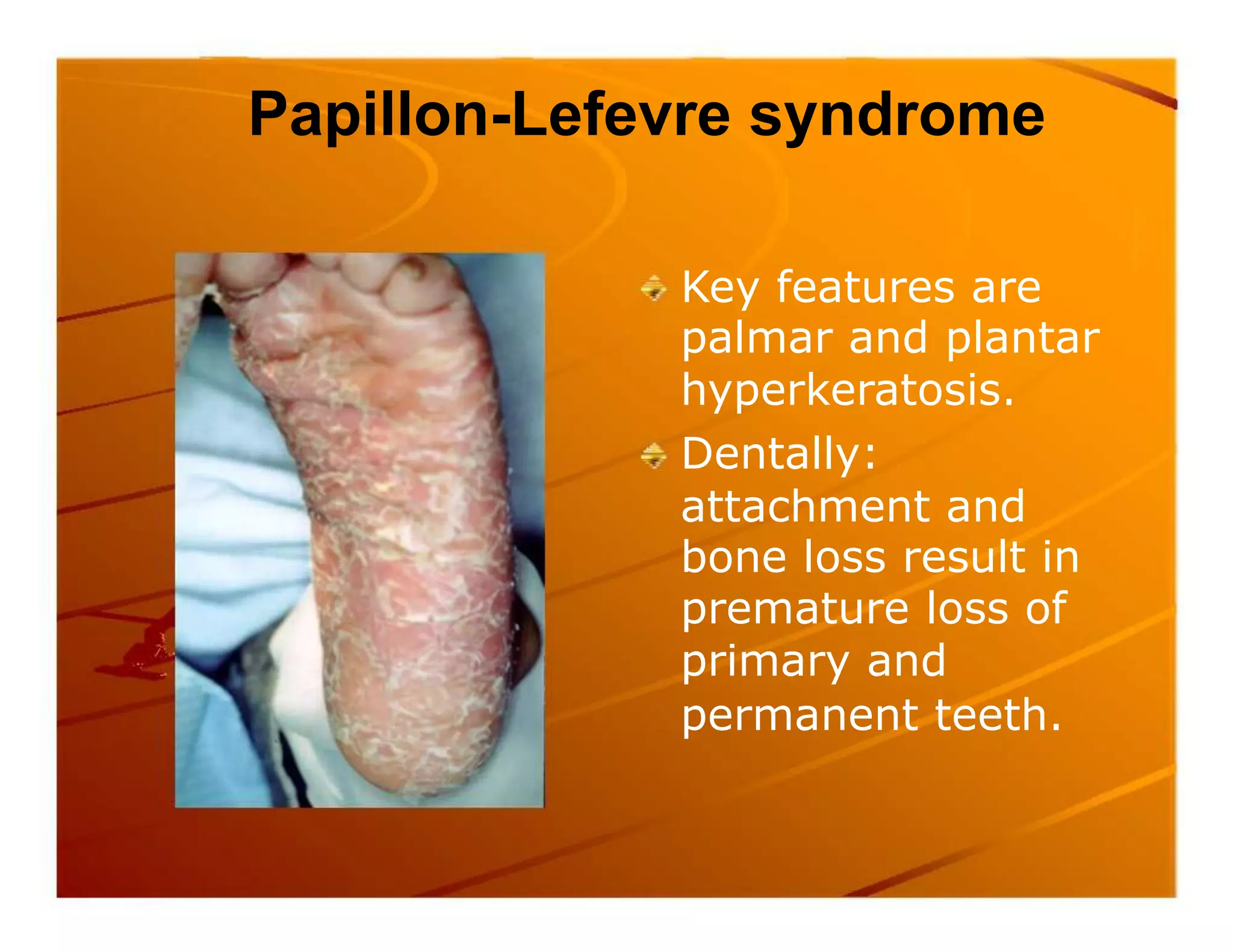 Papillon-Lefevre syndrome

Key features are palmar and plantar hyperkeratosis.

Dentally: attachment and bone loss result in premature loss of primary and permanent teeth.